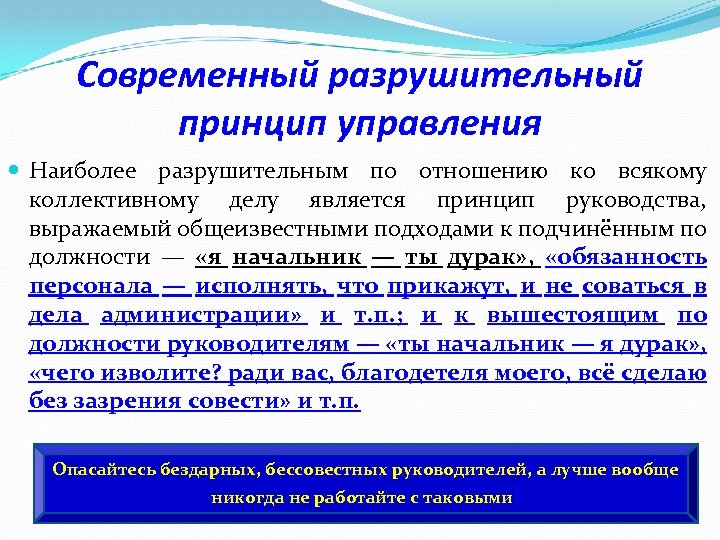 Современный разрушительный принцип управления

Наиболее разрушительным по отношению ко всякому коллективному делу является принцип руководства, выражаемый общеизвестными подходами к подчинённым по должности — «я начальник — ты дурак», «обязанность персонала — исполнять, что прикажут, и не соваться в дела администрации» и т.п.; и к вышестоящим по должности руководителям — «ты начальник — я дурак», «чего изволите? ради вас, благодетеля моего, всё сделаю без зазрения совести» и т.п.

Опасайтесь бездарных, бессовестных руководителей, а лучше вообще никогда не работайте с таковыми